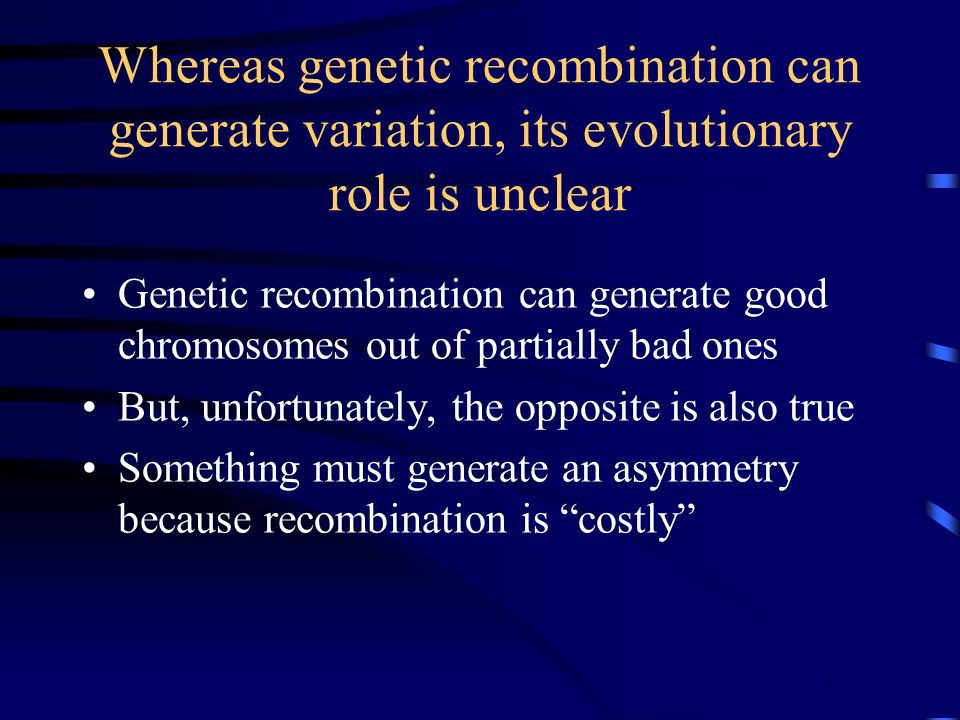 Whereas genetic recombination can generate variation, its evolutionary role is unclear

• Genetic recombination can generate good chromosomes out of partially bad ones
• But, unfortunately, the opposite is also true
• Something must generate an asymmetry because recombination is “costly”